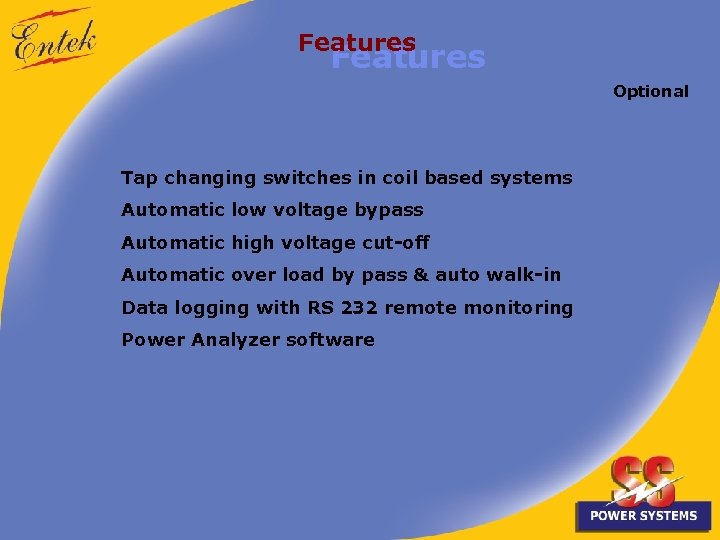 Entek

Features
Features

Optional

Tap changing switches in coil based systems

Automatic low voltage bypass

Automatic high voltage cut-off

Automatic over load by pass & auto walk-in

Data logging with RS 232 remote monitoring

Power Analyzer software

SS
POWER SYSTEMS